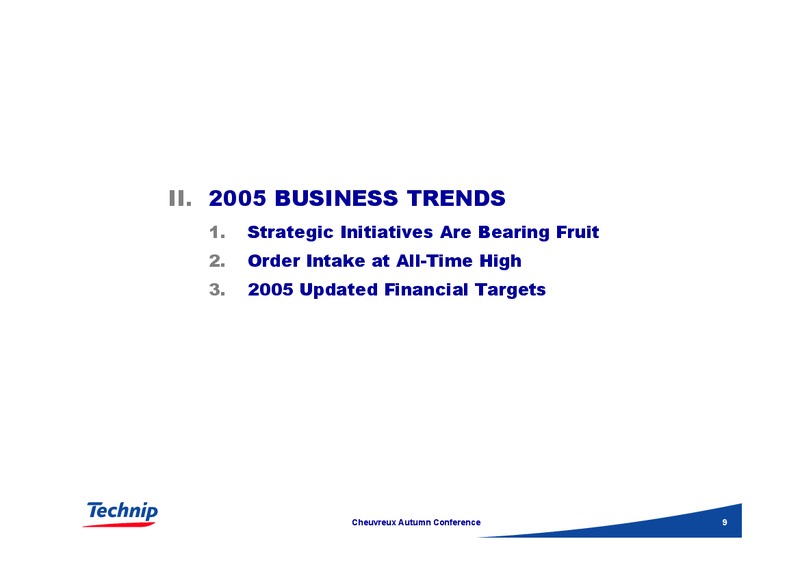 II. 2005 BUSINESS TRENDS

1. Strategic Initiatives Are Bearing Fruit
2. Order Intake at All-Time High
3. 2005 Updated Financial Targets

Technip

Cheuvreux Autumn Conference

9